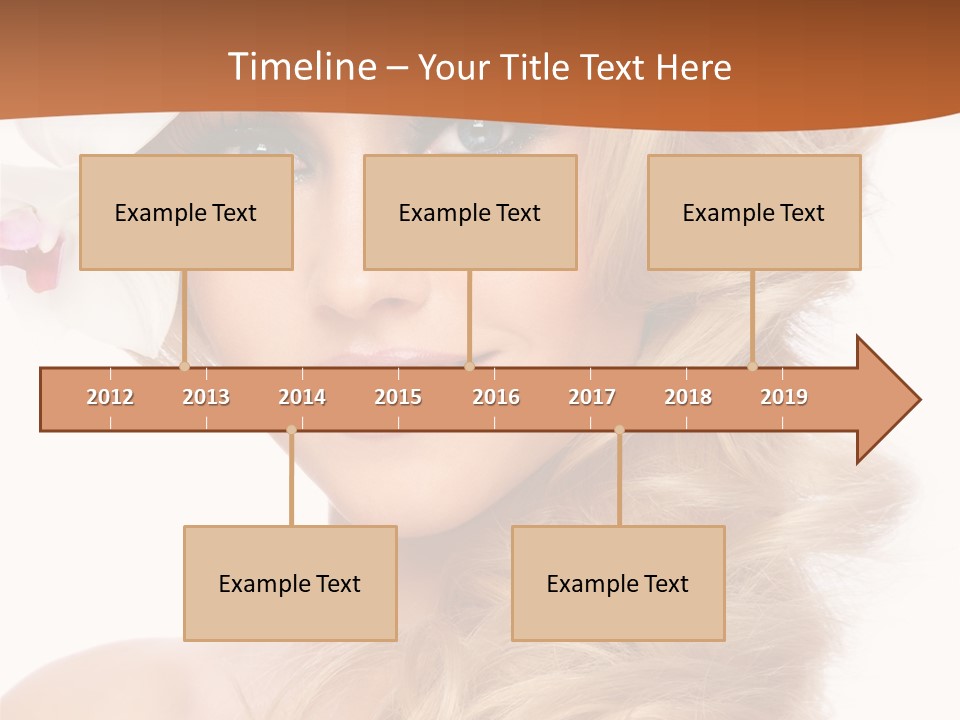 Timeline – Your Title Text Here

Example Text

Example Text

Example Text

2012 2013 2014 2015 2016 2017 2018 2019

Example Text

Example Text